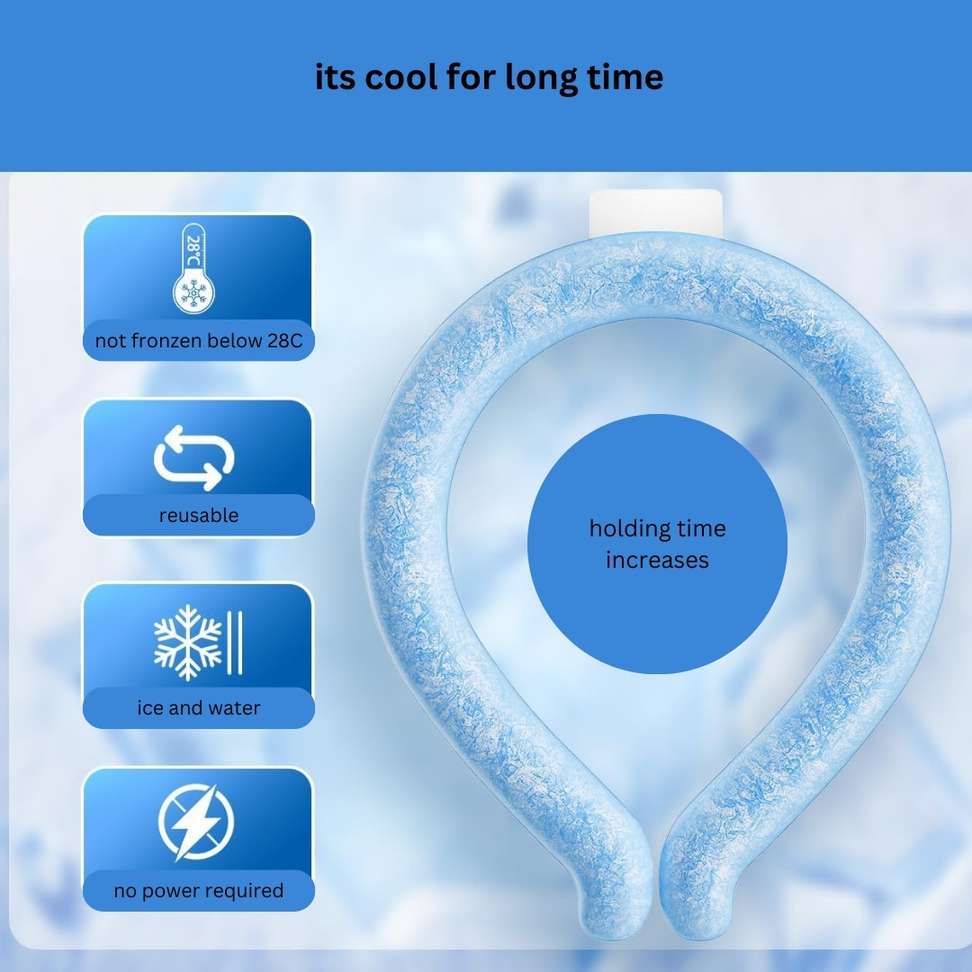 its cool for long time

28°C

not fronzen below 28C

reusable

ice and water

no power required

holding time increases